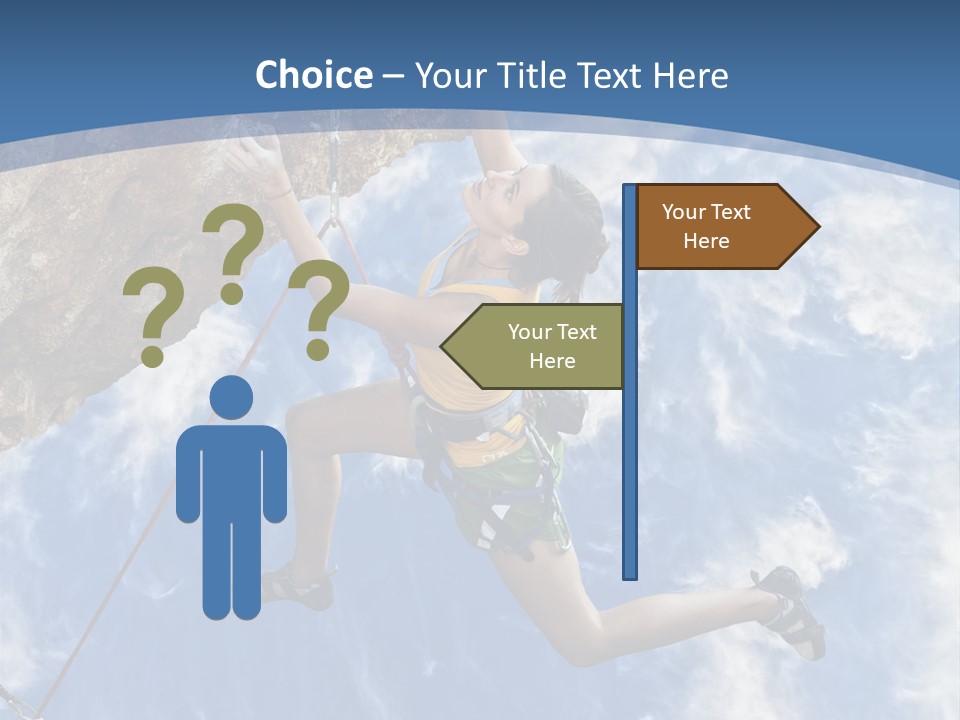 Choice – Your Title Text Here

? ? ?

Your Text Here

Your Text Here